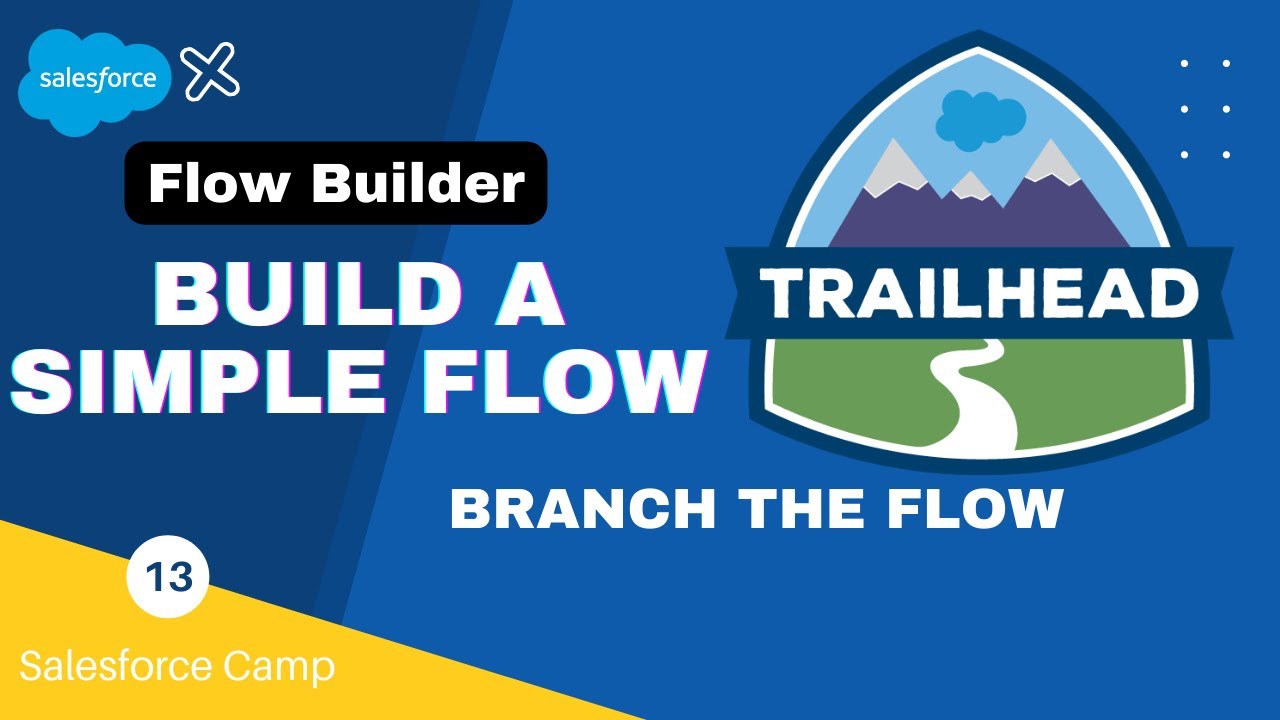 salesforce

Flow Builder

BUILD A SIMPLE FLOW

TRAILHEAD

BRANCH THE FLOW

13

Salesforce Camp